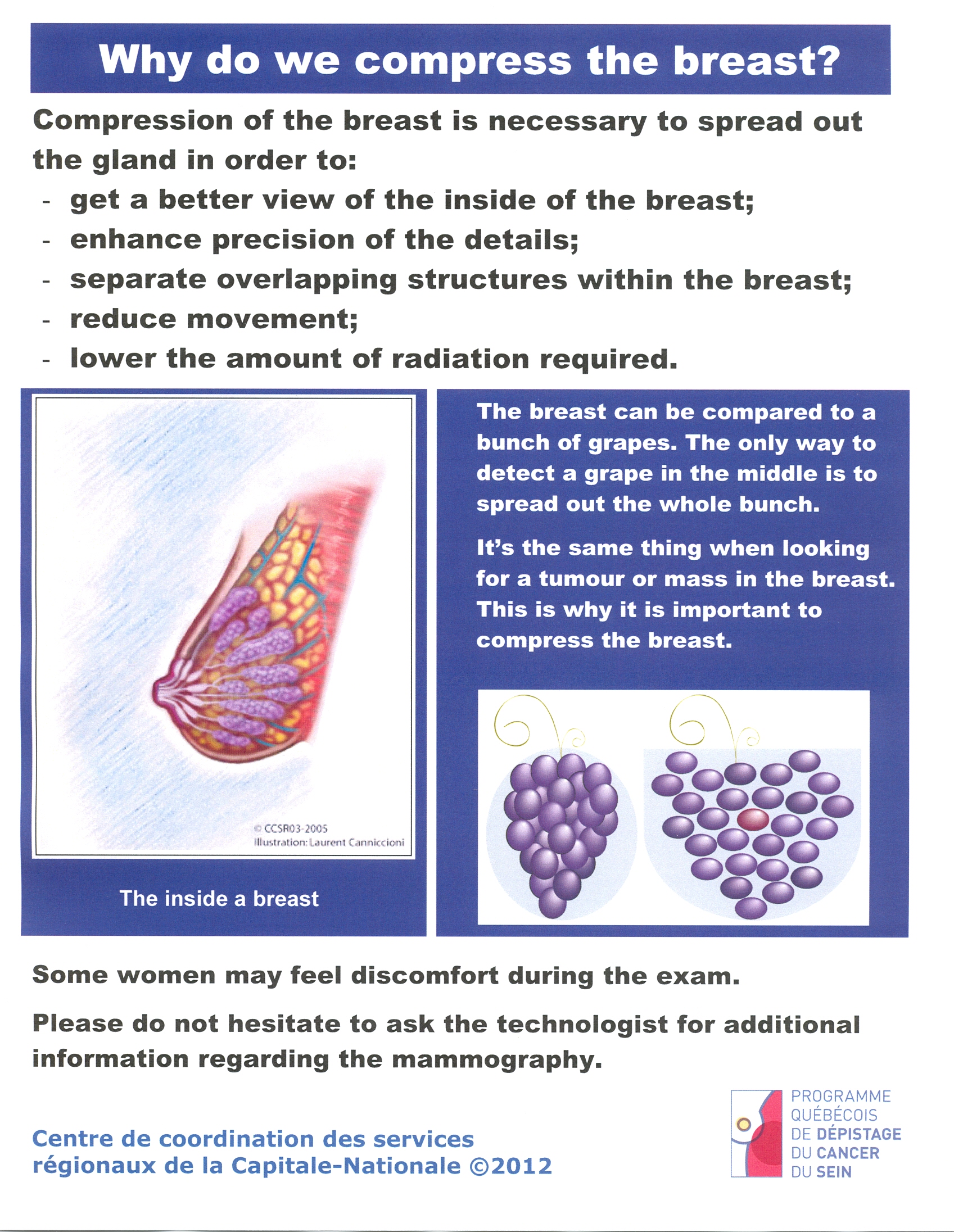 Why do we compress the breast?

Compression of the breast is necessary to spread out the gland in order to:
- get a better view of the inside of the breast;
- enhance precision of the details;
- separate overlapping structures within the breast;
- reduce movement;
- lower the amount of radiation required.

© CCSR03-2005
Illustration: Laurent Canniccioni

The inside a breast

The breast can be compared to a bunch of grapes. The only way to detect a grape in the middle is to spread out the whole bunch.

It's the same thing when looking for a tumour or mass in the breast. This is why it is important to compress the breast.

Some women may feel discomfort during the exam.

Please do not hesitate to ask the technologist for additional information regarding the mammography.

Centre de coordination des services régionaux de la Capitale-Nationale ©2012

PROGRAMME QUÉBÉCOIS DE DÉPISTAGE DU CANCER DU SEIN